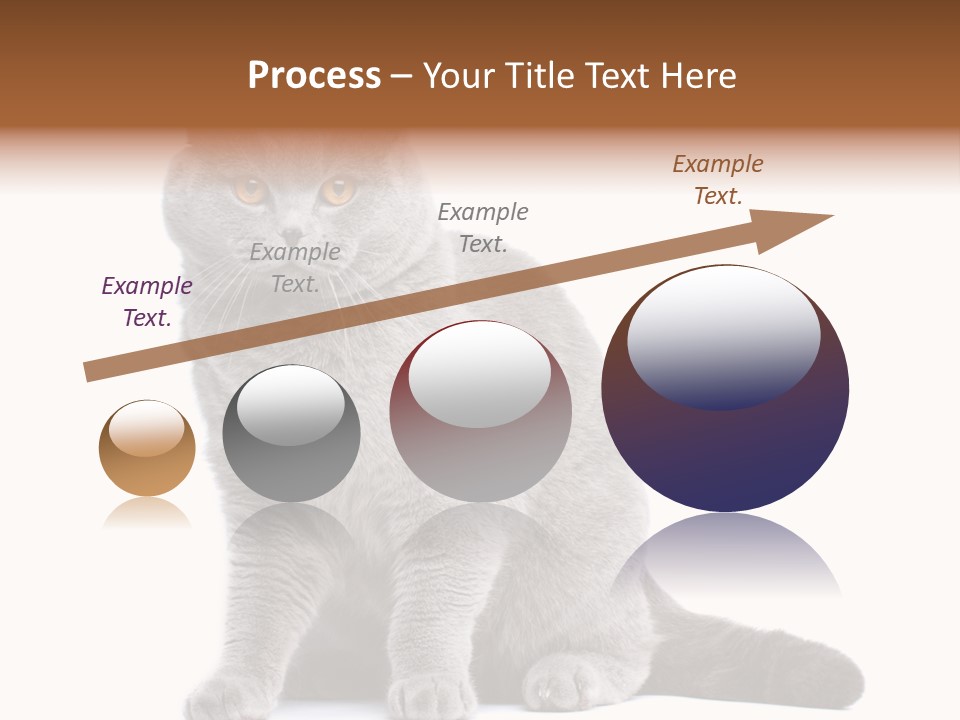 Process – Your Title Text Here

Example Text.

Example Text.

Example Text.

Example Text.